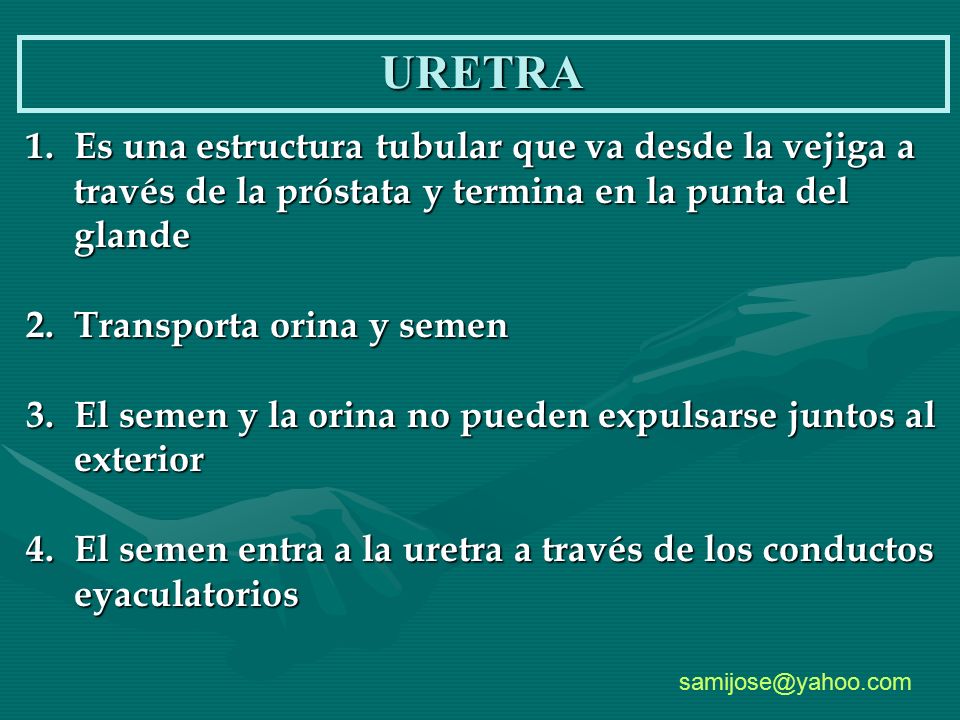 URETRA

1. Es una estructura tubular que va desde la vejiga a través de la próstata y termina en la punta del glande

2. Transporta orina y semen

3. El semen y la orina no pueden expulsarse juntos al exterior

4. El semen entra a la uretra a través de los conductos eyaculatorios

samijose@yahoo.com